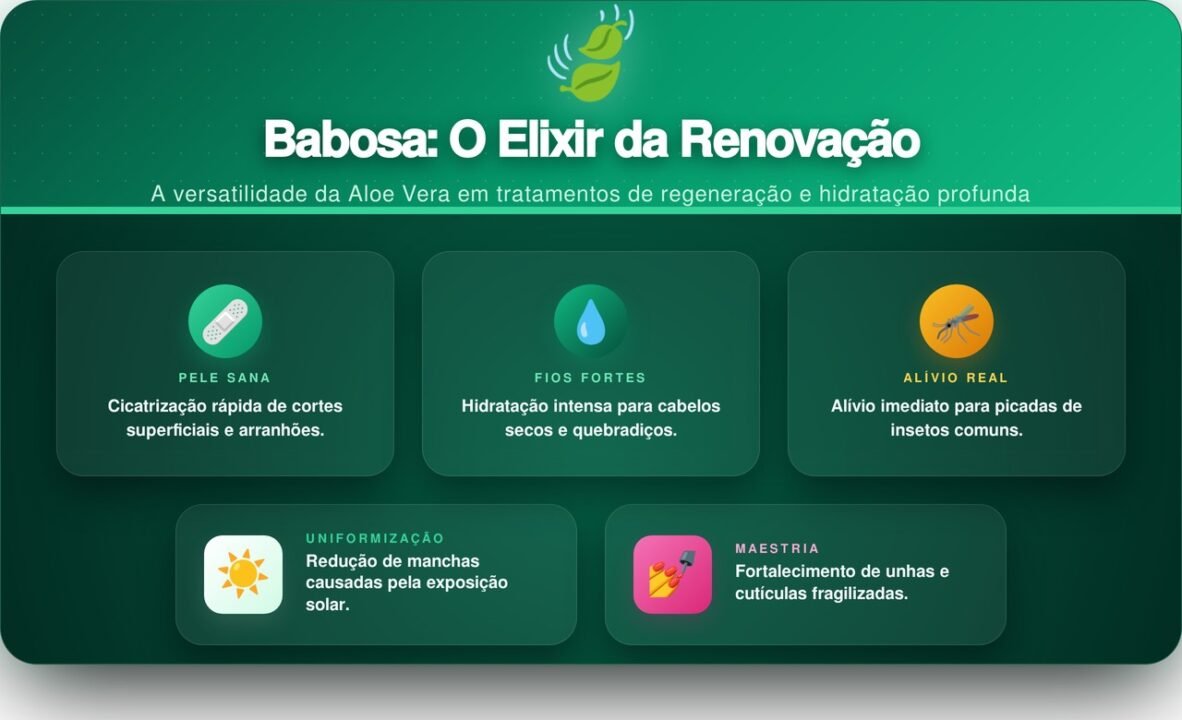 Babosa: O Elixir da Renovação

A versatilidade da Aloe Vera em tratamentos de regeneração e hidratação profunda

PELE SANA

Cicatrização rápida de cortes superficiais e arranhões.

FIOS FORTES

Hidratação intensa para cabelos secos e quebradiços.

ALÍVIO REAL

Alívio imediato para picadas de insetos comuns.

UNIFORMIZAÇÃO

Redução de manchas causadas pela exposição solar.

MAESTRIA

Fortalecimento de unhas e cutículas fragilizadas.